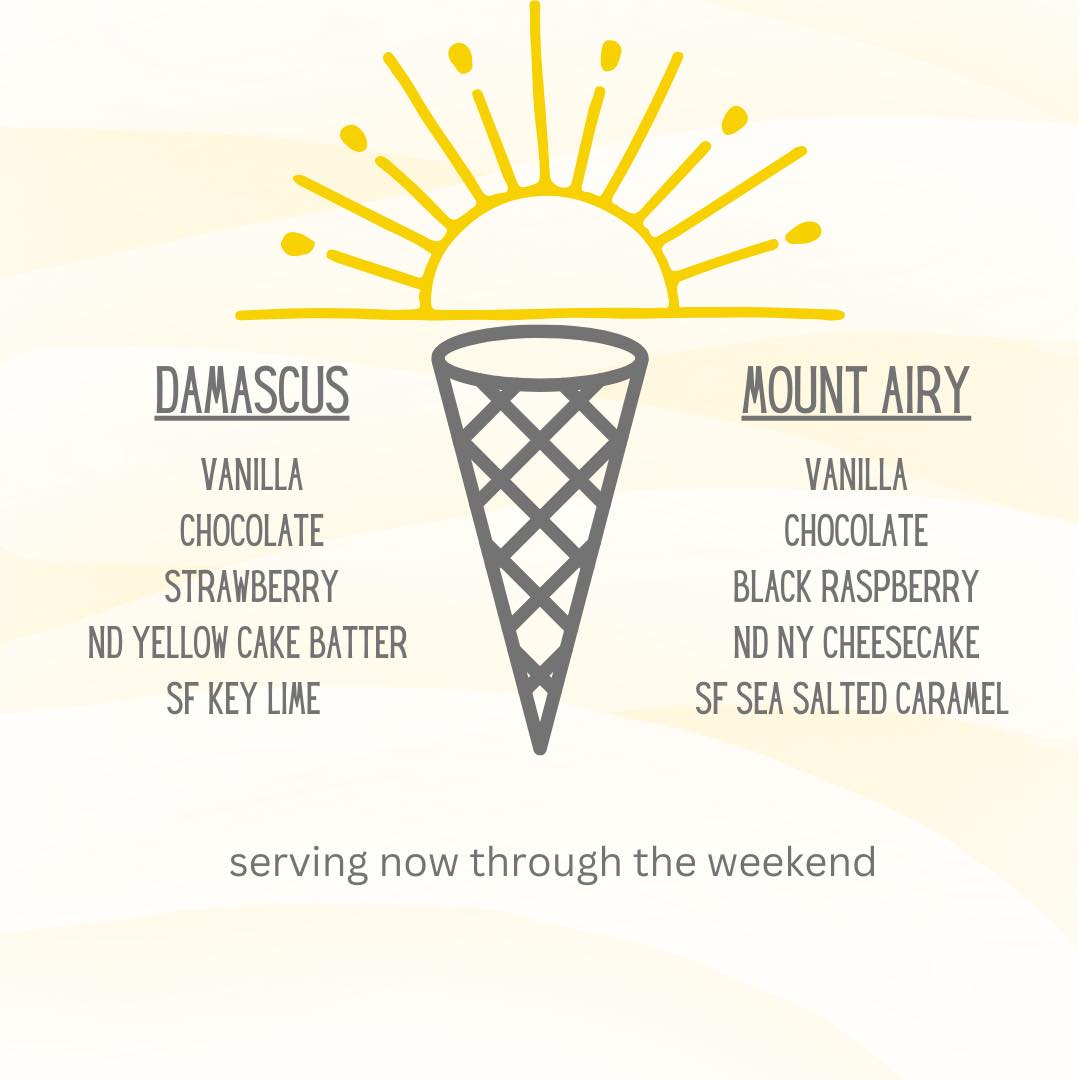 DAMASCUS

VANILLA
CHOCOLATE
STRAWBERRY
ND YELLOW CAKE BATTER
SF KEY LIME

MOUNT AIRY

VANILLA
CHOCOLATE
BLACK RASPBERRY
ND NY CHEESECAKE
SF SEA SALTED CARAMEL

serving now through the weekend